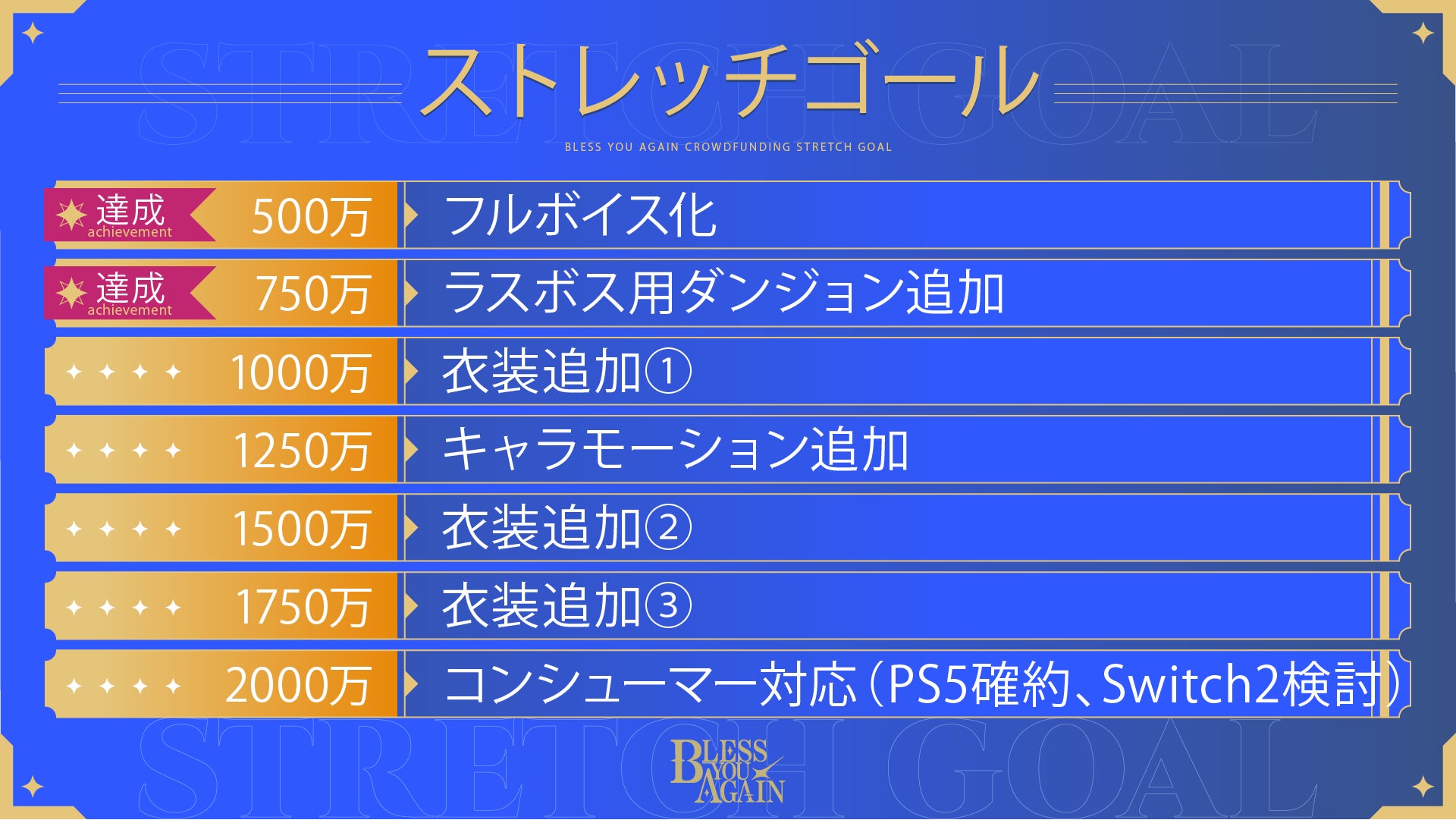 STRETCH GOAL

ストレッチゴール

BLESS YOU AGAIN CROWDFUNDING STRETCH GOAL

達成 achievement 500万 フルボイス化

達成 achievement 750万 ラスボス用ダンジョン追加

1000万 衣装追加①

1250万 キャラモーション追加

1500万 衣装追加②

1750万 衣装追加③

2000万 コンシューマー対応（PS5確約、Switch2検討）

STRETCH GOAL

BLESS YOU AGAIN